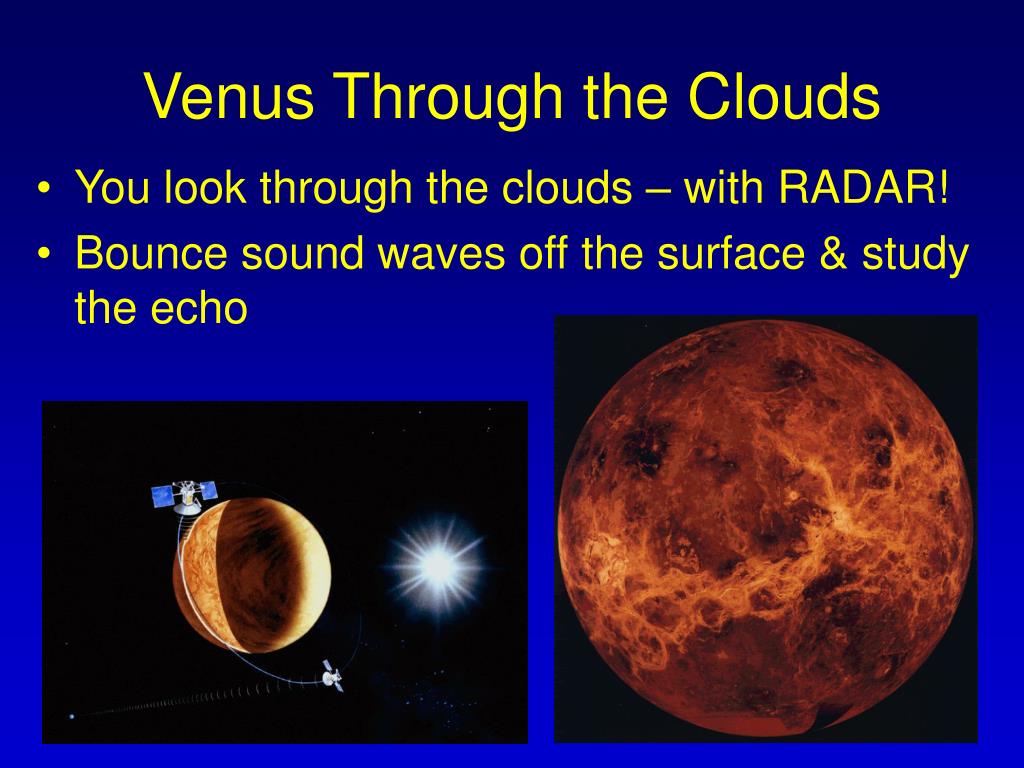 Venus Through the Clouds

• You look through the clouds – with RADAR!
• Bounce sound waves off the surface & study the echo